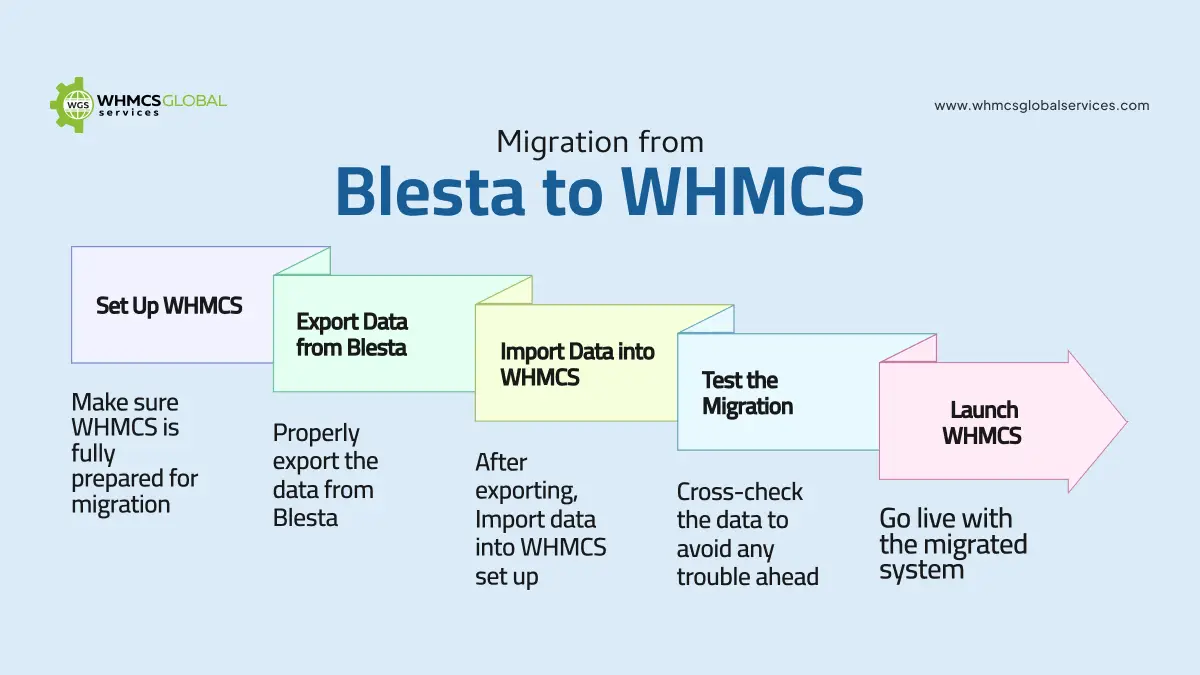 WGS WHMCS GLOBAL services

www.whmcsglobalservices.com

Migration from
Blesta to WHMCS

Set Up WHMCS

Make sure WHMCS is fully prepared for migration

Export Data from Blesta

Properly export the data from Blesta

Import Data into WHMCS

After exporting, Import data into WHMCS set up

Test the Migration

Cross-check the data to avoid any trouble ahead

Launch WHMCS

Go live with the migrated system